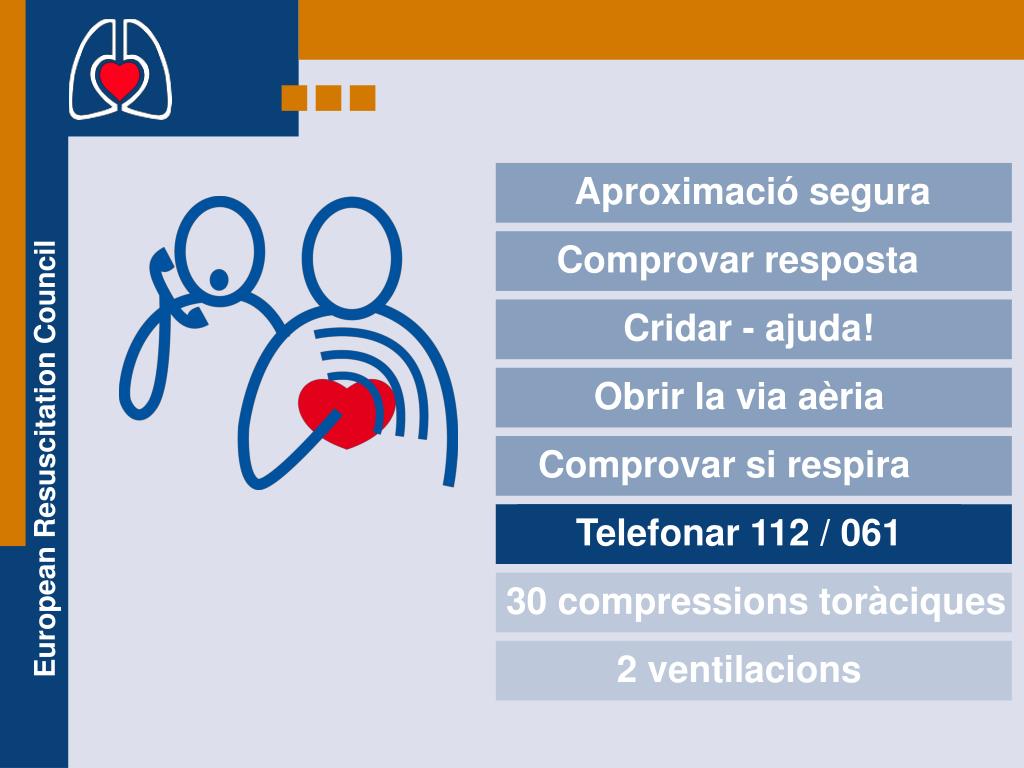 European Resuscitation Council

Aproximació segura

Comprovar resposta

Cridar - ajuda!

Obrir la via aèria

Comprovar si respira

Telefonar 112 / 061

30 compressions toràciques

2 ventilacions